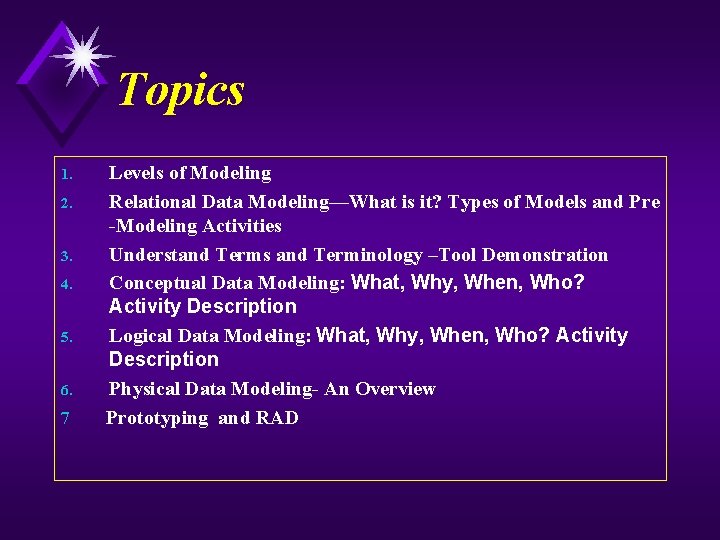 Topics

1. Levels of Modeling
2. Relational Data Modeling—What is it? Types of Models and Pre -Modeling Activities
3. Understand Terms and Terminology –Tool Demonstration
4. Conceptual Data Modeling: What, Why, When, Who? Activity Description
5. Logical Data Modeling: What, Why, When, Who? Activity Description
6. Physical Data Modeling- An Overview
7 Prototyping and RAD